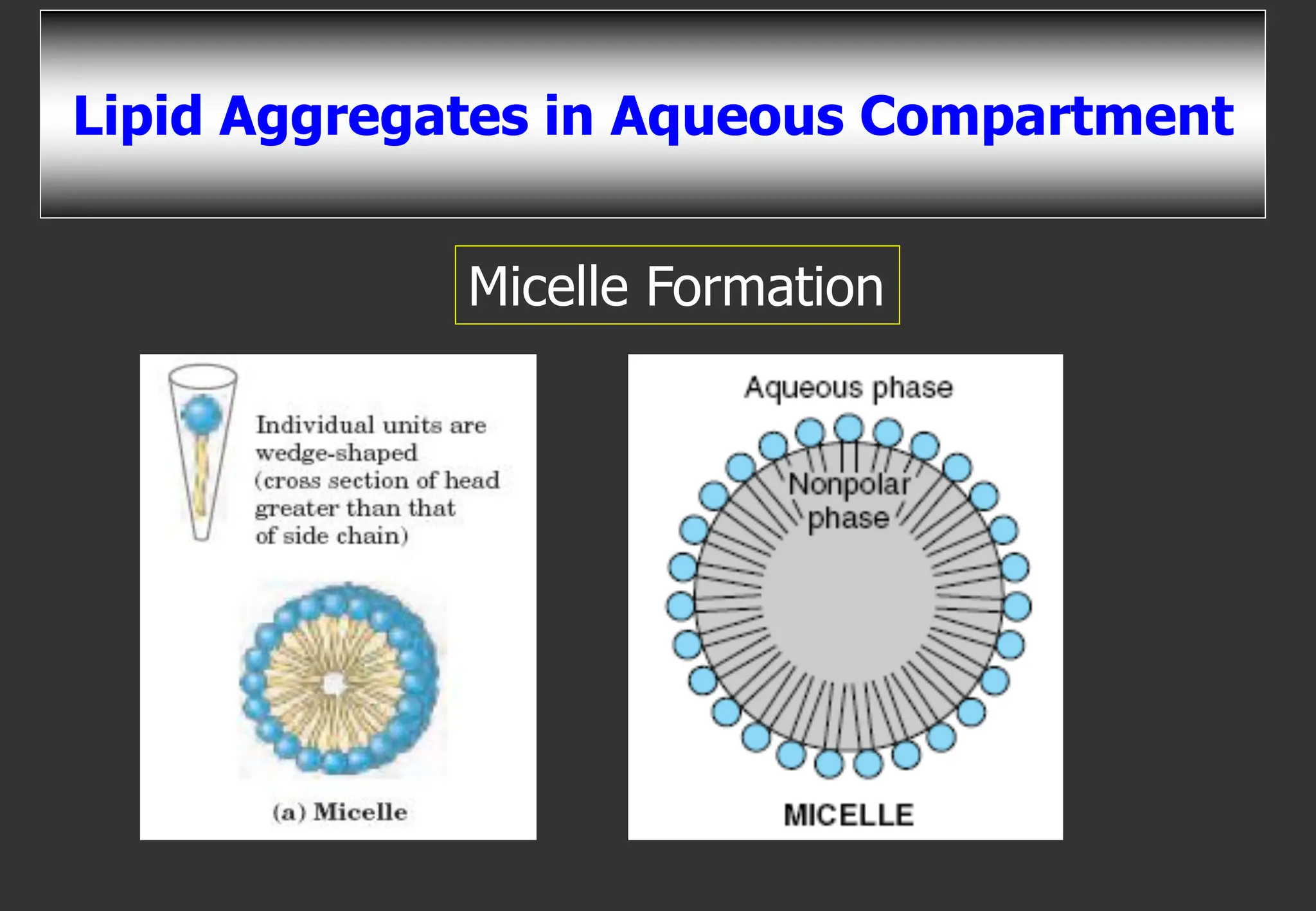 Lipid Aggregates in Aqueous Compartment

Micelle Formation

Individual units are wedge-shaped (cross section of head greater than that of side chain)

(a) Micelle

Aqueous phase

Nonpolar phase

MICELLE